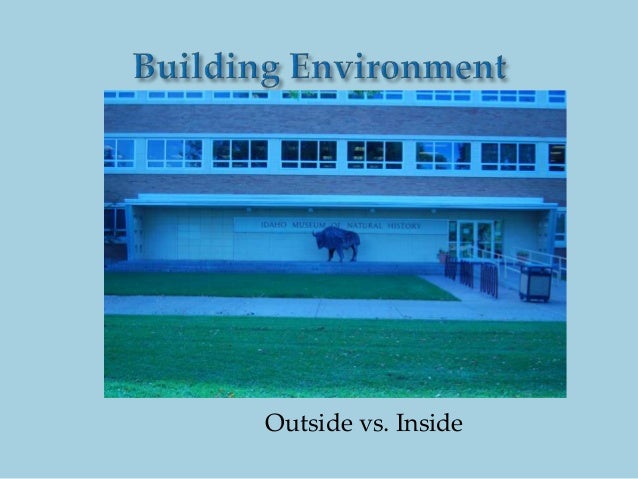 Building Environment

IDAHO MUSEUM OF NATURAL HISTORY

Outside vs. Inside